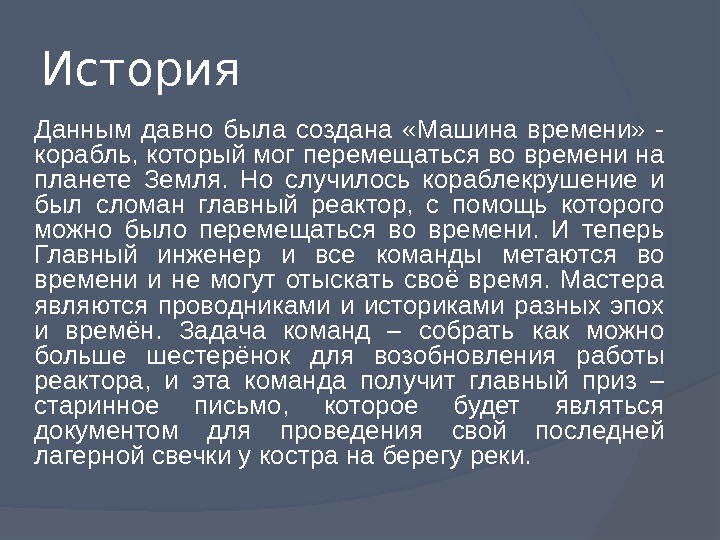 История

Данным давно была создана «Машина времени» - корабль, который мог перемещаться во времени на планете Земля. Но случилось кораблекрушение и был сломан главный реактор, с помощь которого можно было перемещаться во времени. И теперь Главный инженер и все команды метаются во времени и не могут отыскать своё время. Мастера являются проводниками и историками разных эпох и времён. Задача команд – собрать как можно больше шестерёнок для возобновления работы реактора, и эта команда получит главный приз – старинное письмо, которое будет являться документом для проведения свой последней лагерной свечки у костра на берегу реки.